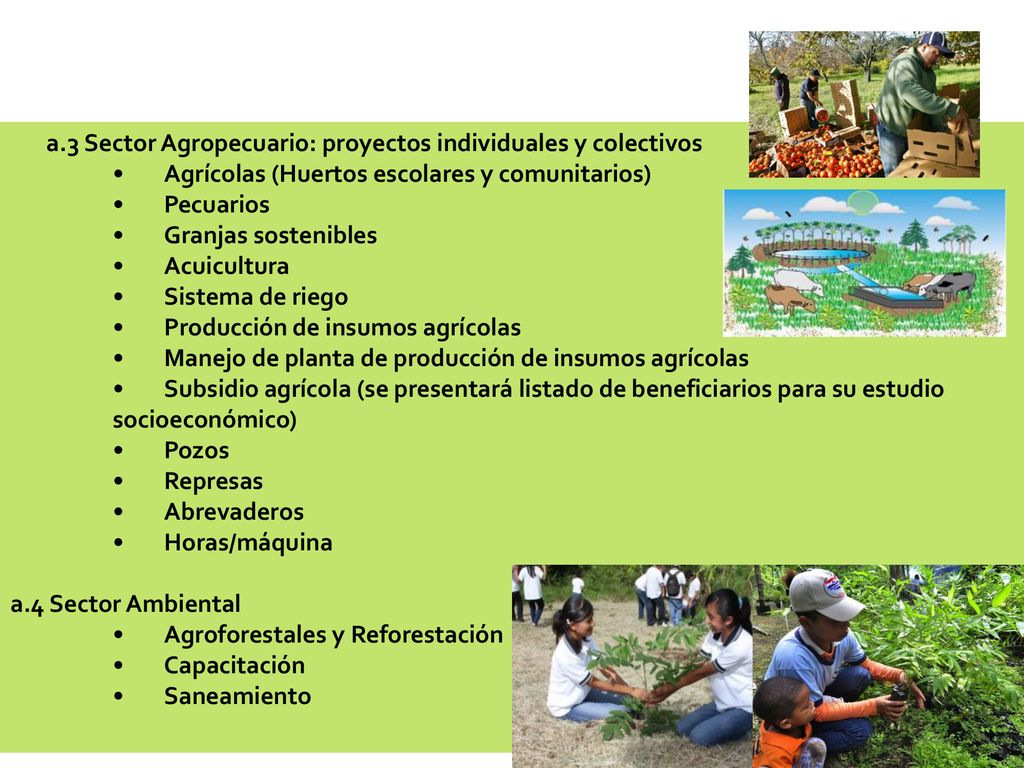 a.3 Sector Agropecuario: proyectos individuales y colectivos

• Agrícolas (Huertos escolares y comunitarios)
• Pecuarios
• Granjas sostenibles
• Acuicultura
• Sistema de riego
• Producción de insumos agrícolas
• Manejo de planta de producción de insumos agrícolas
• Subsidio agrícola (se presentará listado de beneficiarios para su estudio socioeconómico)
• Pozos
• Represas
• Abrevaderos
• Horas/máquina

a.4 Sector Ambiental

• Agroforestales y Reforestación
• Capacitación
• Saneamiento